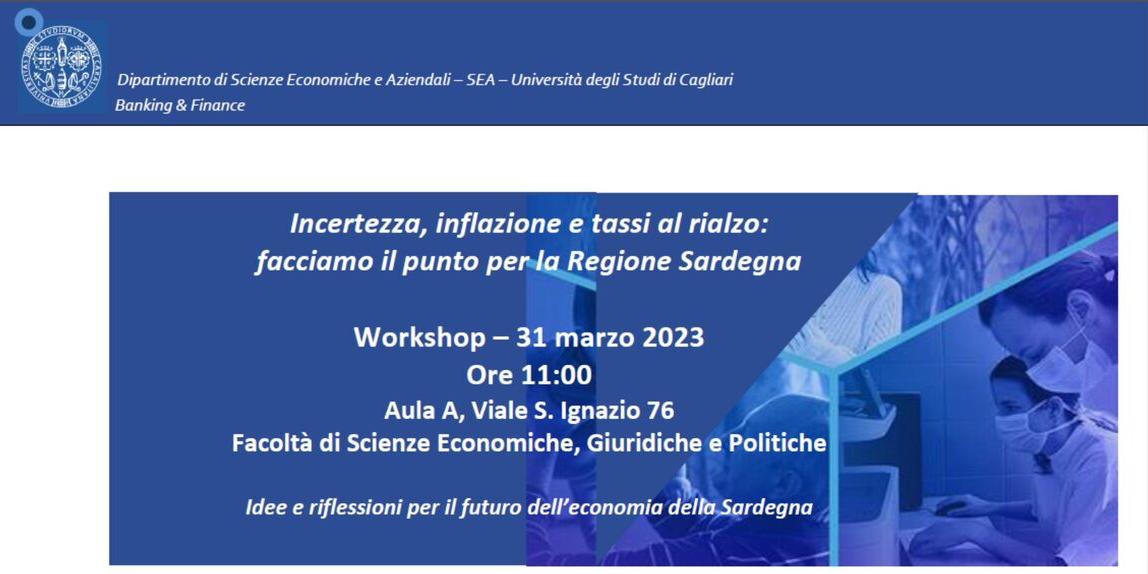 Dipartimento di Scienze Economiche e Aziendali – SEA – Università degli Studi di Cagliari
Banking & Finance

Incertezza, inflazione e tassi al rialzo: facciamo il punto per la Regione Sardegna

Workshop – 31 marzo 2023
Ore 11:00
Aula A, Viale S. Ignazio 76
Facoltà di Scienze Economiche, Giuridiche e Politiche

Idee e riflessioni per il futuro dell'economia della Sardegna